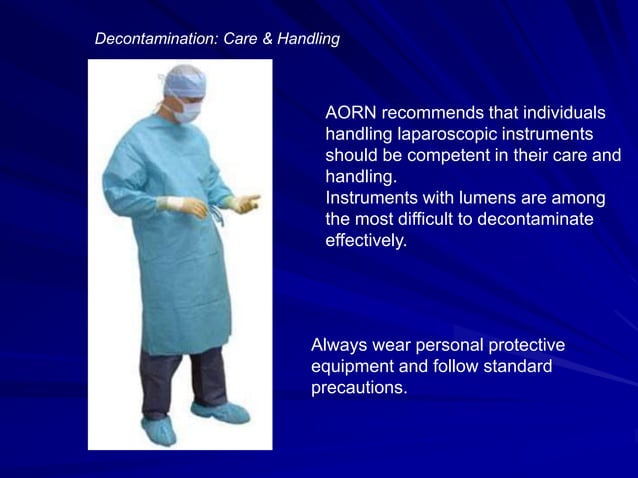 Decontamination: Care & Handling

AORN recommends that individuals handling laparoscopic instruments should be competent in their care and handling.
Instruments with lumens are among the most difficult to decontaminate effectively.

Always wear personal protective equipment and follow standard precautions.